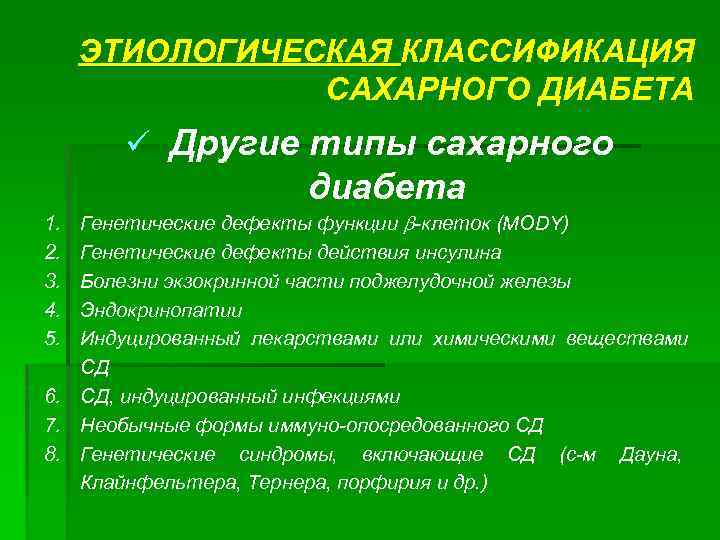 ЭТИОЛОГИЧЕСКАЯ КЛАССИФИКАЦИЯ САХАРНОГО ДИАБЕТА

✓ Другие типы сахарного диабета

1. Генетические дефекты функции $\beta$-клеток (MODY)
2. Генетические дефекты действия инсулина
3. Болезни экзокринной части поджелудочной железы
4. Эндокринопатии
5. Индуцированный лекарствами или химическими веществами СД
6. СД, индуцированный инфекциями
7. Необычные формы иммуно-опосредованного СД
8. Генетические синдромы, включающие СД (с-м Дауна, Клайнфельтера, Тернера, порфирия и др.)